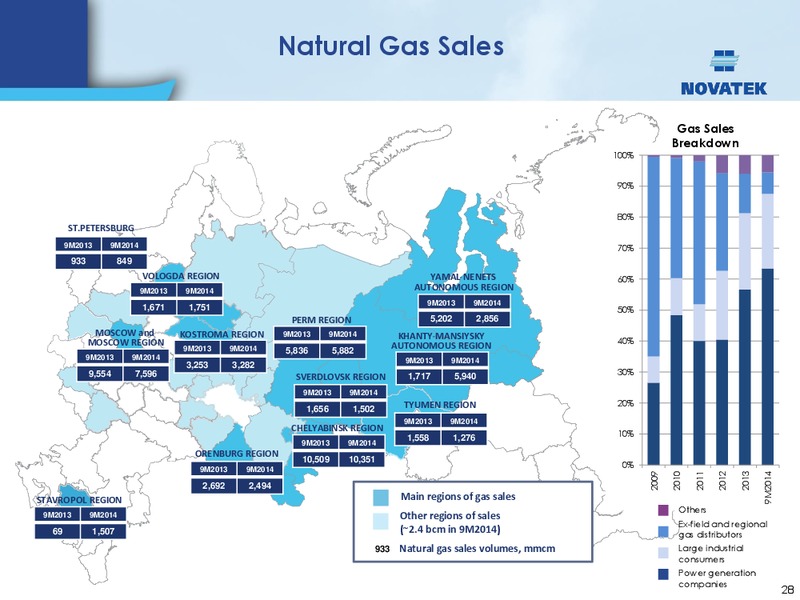 Natural Gas Sales

NOVATEK

ST.PETERSBURG

| 9M2013 | 9M2014 |
|---|---|
| 933 | 849 |

VOLOGDA REGION

| 9M2013 | 9M2014 |
|---|---|
| 1,671 | 1,751 |

MOSCOW and MOSCOW REGION

| 9M2013 | 9M2014 |
|---|---|
| 9,554 | 7,596 |

KOSTROMA REGION

| 9M2013 | 9M2014 |
|---|---|
| 3,253 | 3,282 |

PERM REGION

| 9M2013 | 9M2014 |
|---|---|
| 5,836 | 5,882 |

YAMAL-NENETS AUTONOMOUS REGION

| 9M2013 | 9M2014 |
|---|---|
| 5,202 | 2,856 |

KHANTY-MANSIYSKY AUTONOMOUS REGION

| 9M2013 | 9M2014 |
|---|---|
| 1,717 | 5,940 |

SVERDLOVSK REGION

| 9M2013 | 9M2014 |
|---|---|
| 1,656 | 1,502 |

TYUMEN REGION

| 9M2013 | 9M2014 |
|---|---|
| 1,558 | 1,276 |

CHELYABINSK REGION

| 9M2013 | 9M2014 |
|---|---|
| 10,509 | 10,351 |

ORENBURG REGION

| 9M2013 | 9M2014 |
|---|---|
| 2,692 | 2,494 |

STAVROPOL REGION

| 9M2013 | 9M2014 |
|---|---|
| 69 | 1,507 |

Main regions of gas sales
Other regions of sales (~2.4 bcm in 9M2014)
933 Natural gas sales volumes, mmcm

Gas Sales Breakdown

100%
90%
80%
70%
60%
50%
40%
30%
20%
10%
0%

2009
2010
2011
2012
2013
9M2014

Others
Ex-field and regional gas distributors
Large industrial consumers
Power generation companies

28